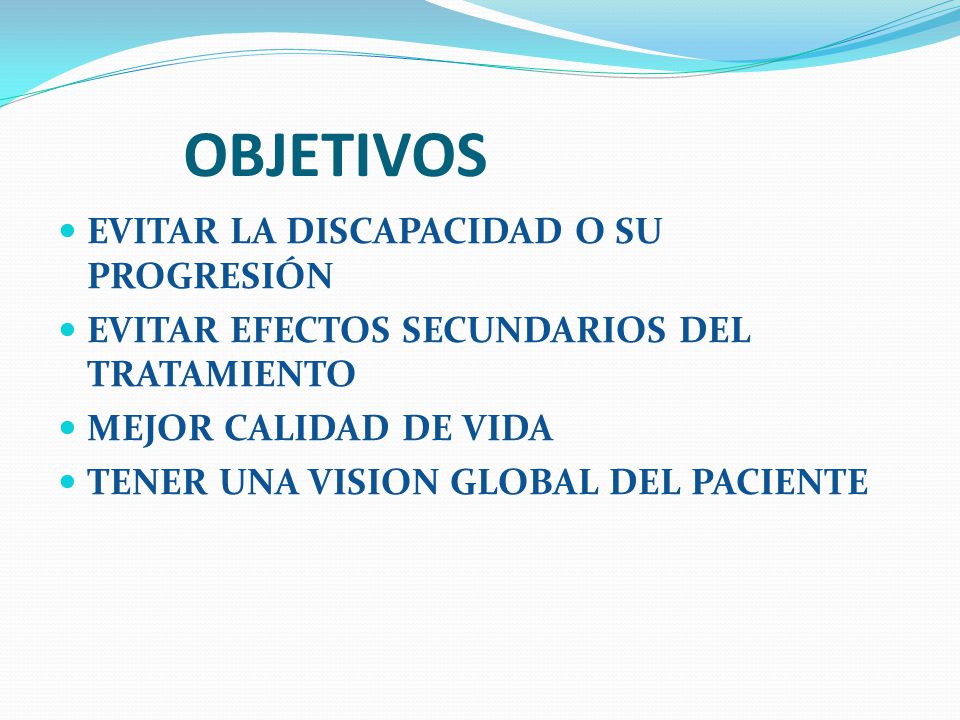 OBJETIVOS

- EVITAR LA DISCAPACIDAD O SU PROGRESIÓN
- EVITAR EFECTOS SECUNDARIOS DEL TRATAMIENTO
- MEJOR CALIDAD DE VIDA
- TENER UNA VISION GLOBAL DEL PACIENTE